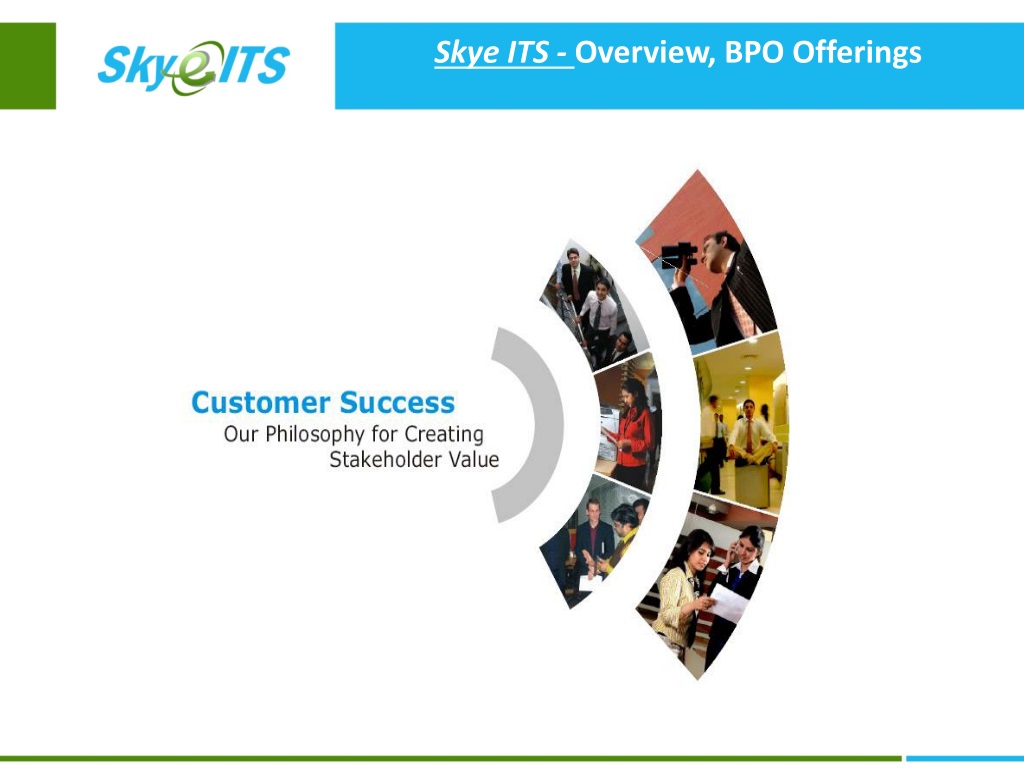 SkyeITS

Skye ITS - Overview, BPO Offerings

Customer Success
Our Philosophy for Creating Stakeholder Value